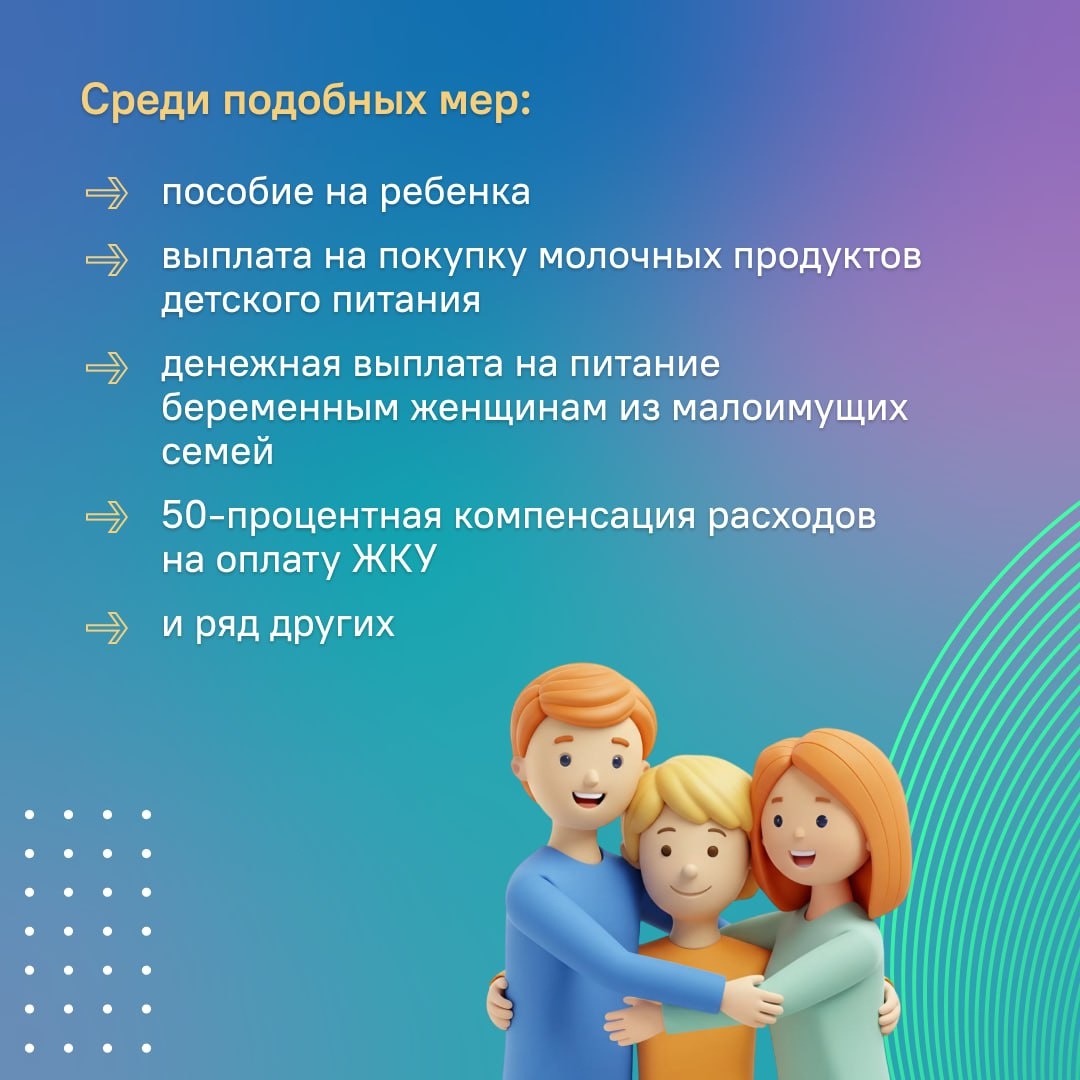 Среди подобных мер:

пособие на ребенка

выплата на покупку молочных продуктов детского питания

денежная выплата на питание беременным женщинам из малоимущих семей

50-процентная компенсация расходов на оплату ЖКУ

и ряд других